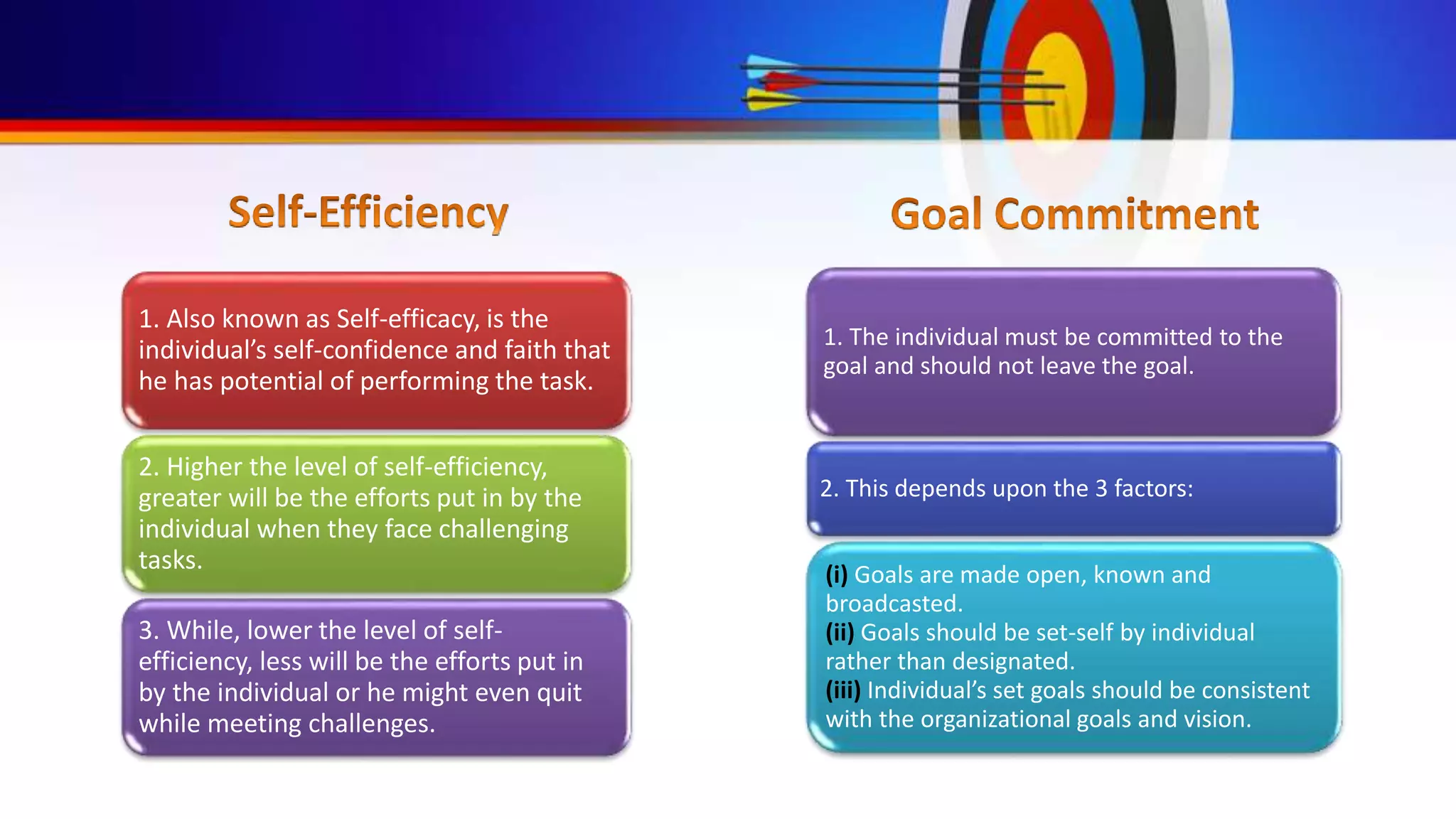 Self-Efficiency

1. Also known as Self-efficacy, is the individual's self-confidence and faith that he has potential of performing the task.

2. Higher the level of self-efficiency, greater will be the efforts put in by the individual when they face challenging tasks.

3. While, lower the level of self-efficiency, less will be the efforts put in by the individual or he might even quit while meeting challenges.

Goal Commitment

1. The individual must be committed to the goal and should not leave the goal.

2. This depends upon the 3 factors:

(i) Goals are made open, known and broadcasted.
(ii) Goals should be set-self by individual rather than designated.
(iii) Individual's set goals should be consistent with the organizational goals and vision.